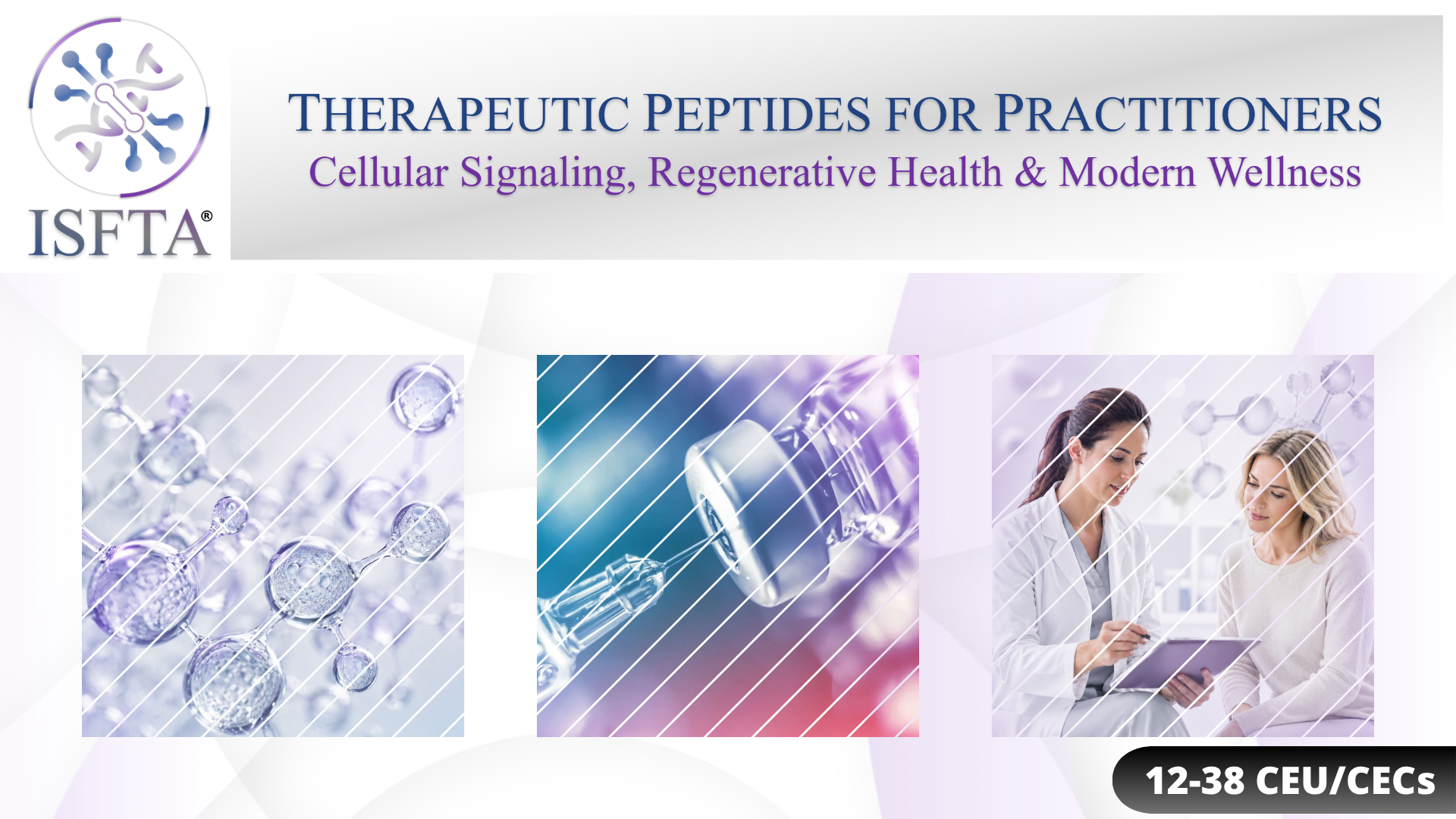 ISFTA®

THERAPEUTIC PEPTIDES FOR PRACTITIONERS

Cellular Signaling, Regenerative Health & Modern Wellness

12-38 CEU/CECs